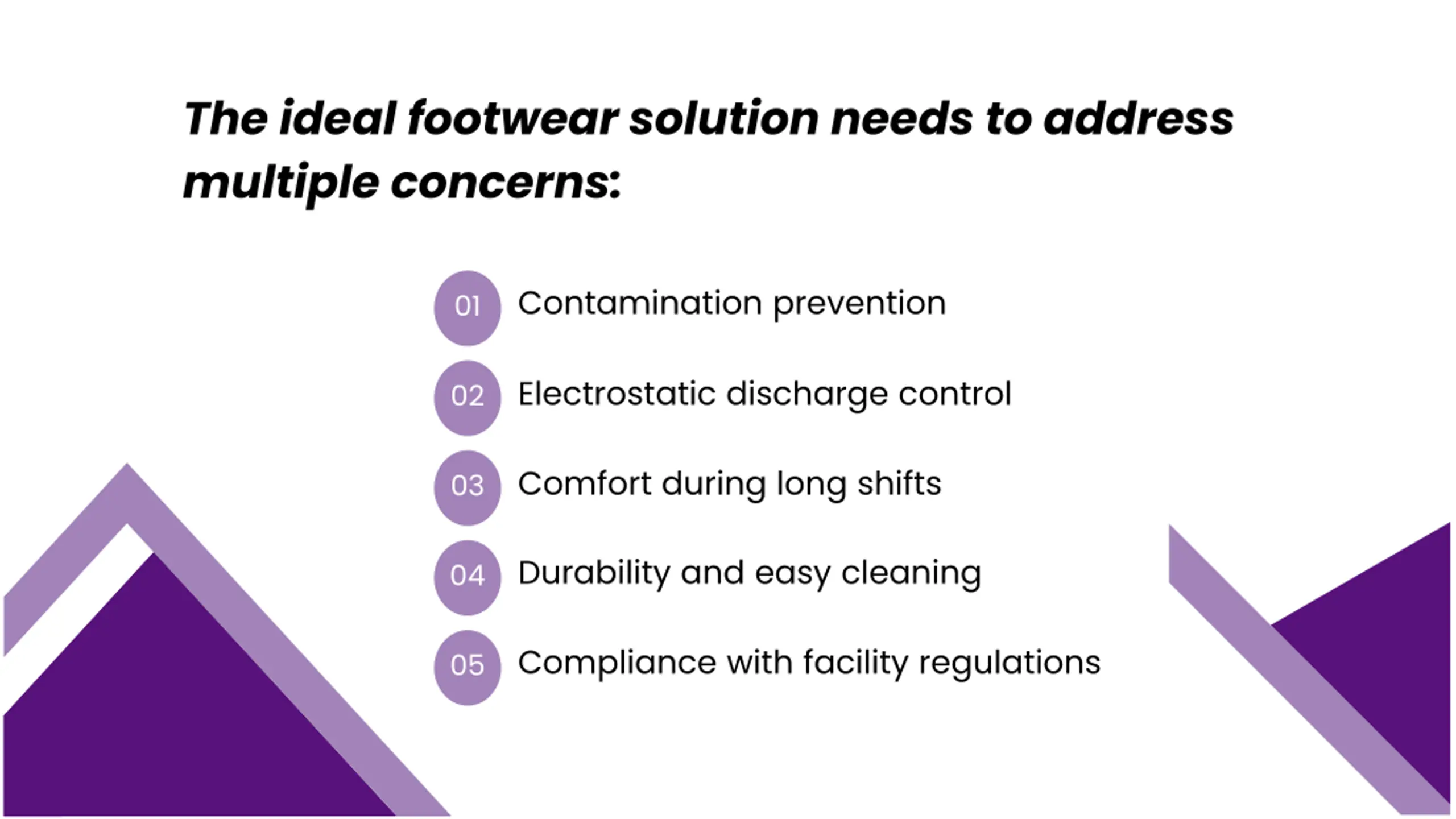 The ideal footwear solution needs to address multiple concerns:

01 Contamination prevention

02 Electrostatic discharge control

03 Comfort during long shifts

04 Durability and easy cleaning

05 Compliance with facility regulations